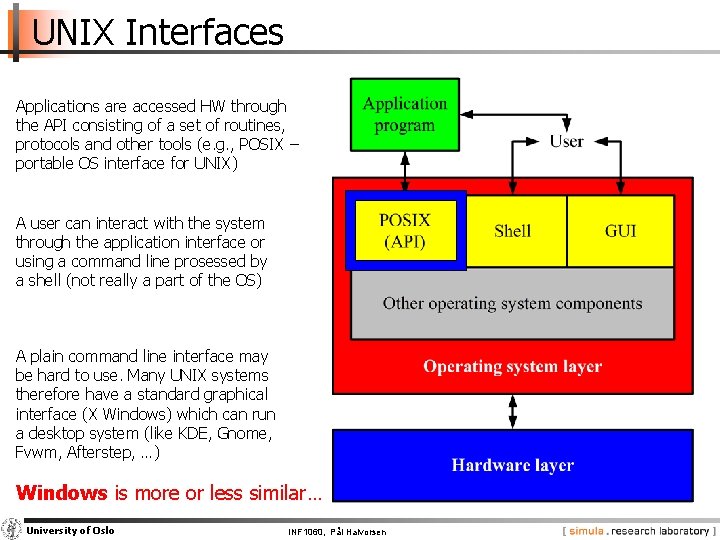 UNIX Interfaces

Applications are accessed HW through the API consisting of a set of routines, protocols and other tools (e.g., POSIX – portable OS interface for UNIX)

A user can interact with the system through the application interface or using a command line prosessed by a shell (not really a part of the OS)

A plain command line interface may be hard to use. Many UNIX systems therefore have a standard graphical interface (X Windows) which can run a desktop system (like KDE, Gnome, Fvwm, Afterstep, …)

Windows is more or less similar…

Application program

User

POSIX (API)

Shell

GUI

Other operating system components

Operating system layer

Hardware layer

University of Oslo

INF1060, Pål Halvorsen

[ simula . research laboratory ]